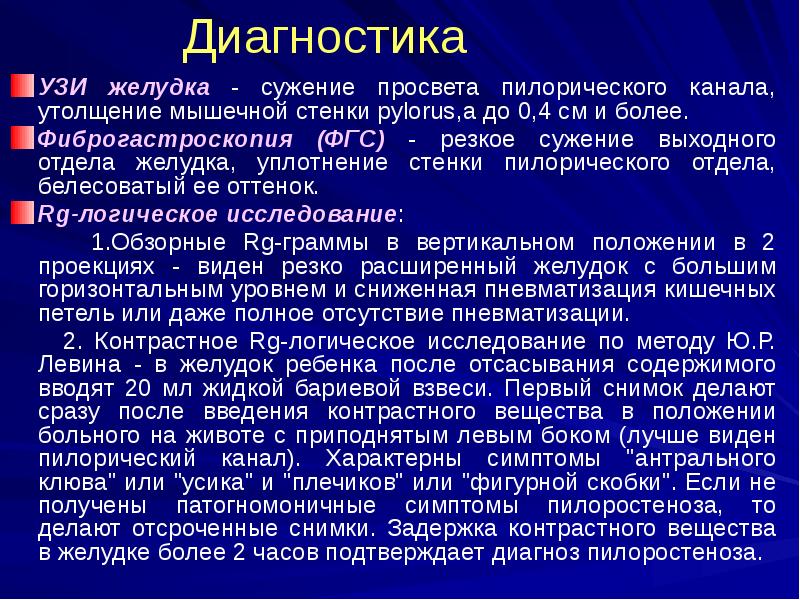 Диагностика

УЗИ желудка - сужение просвета пилорического канала, утолщение мышечной стенки pylorus,а до 0,4 см и более.

Фиброгастроскопия (ФГС) - резкое сужение выходного отдела желудка, уплотнение стенки пилорического отдела, белесоватый ее оттенок.

Rg-логическое исследование:

1.Обзорные Rg-граммы в вертикальном положении в 2 проекциях - виден резко расширенный желудок с большим горизонтальным уровнем и сниженная пневматизация кишечных петель или даже полное отсутствие пневматизации.

2. Контрастное Rg-логическое исследование по методу Ю.Р. Левина - в желудок ребенка после отсасывания содержимого вводят 20 мл жидкой бариевой взвеси. Первый снимок делают сразу после введения контрастного вещества в положении больного на животе с приподнятым левым боком (лучше виден пилорический канал). Характерны симптомы "антрального клюва" или "усика" и "плечиков" или "фигурной скобки". Если не получены патогномоничные симптомы пилоростеноза, то делают отсроченные снимки. Задержка контрастного вещества в желудке более 2 часов подтверждает диагноз пилоростеноза.